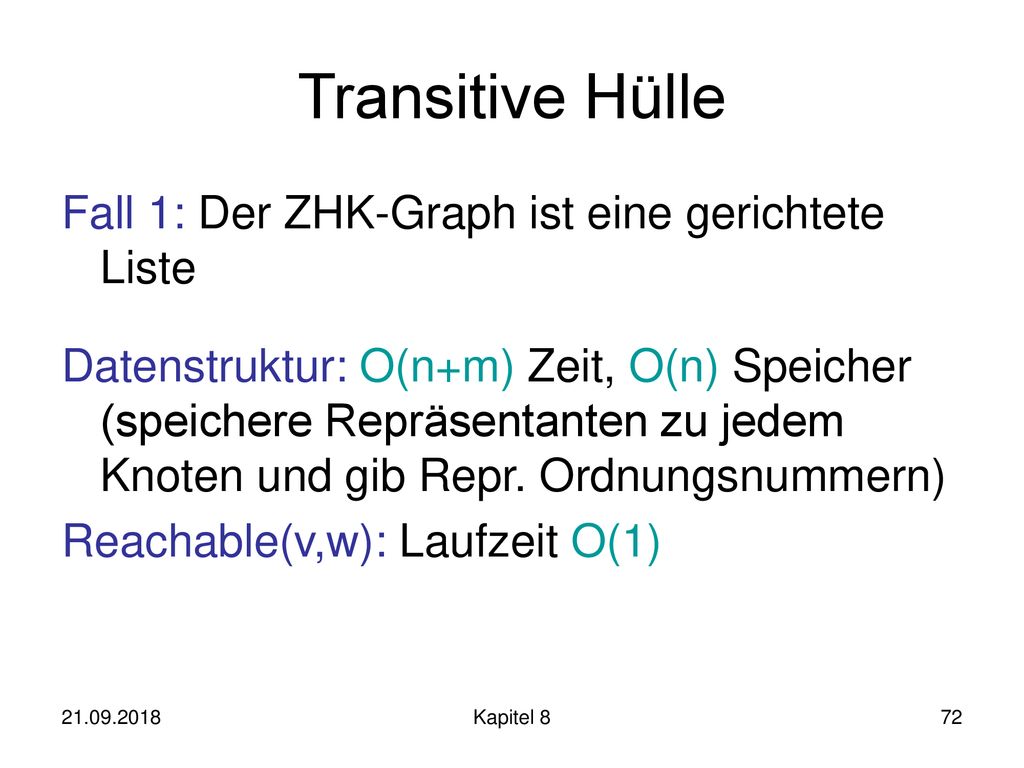 Transitive Hülle

Fall 1: Der ZHK-Graph ist eine gerichtete Liste

Datenstruktur: O(n+m) Zeit, O(n) Speicher (speichere Repräsentanten zu jedem Knoten und gib Repr. Ordnungsnummern)

Reachable(v,w): Laufzeit O(1)

21.09.2018

Kapitel 8

72